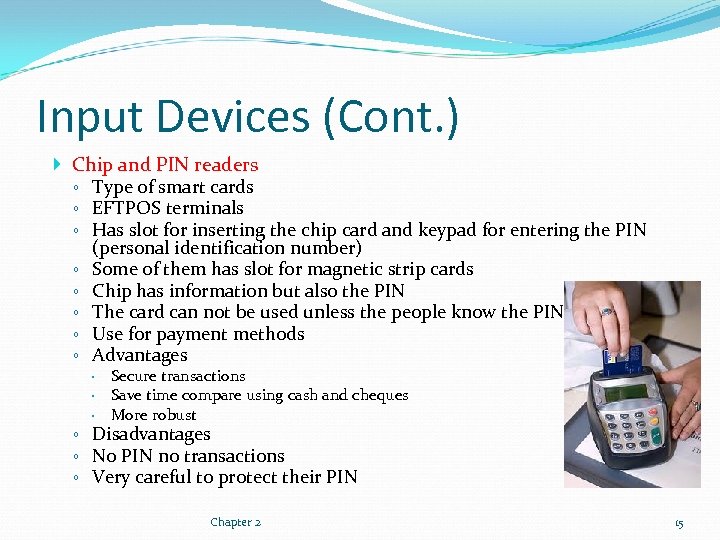 Input Devices (Cont.)

Chip and PIN readers
◦ Type of smart cards
◦ EFTPOS terminals
◦ Has slot for inserting the chip card and keypad for entering the PIN (personal identification number)
◦ Some of them has slot for magnetic strip cards
◦ Chip has information but also the PIN
◦ The card can not be used unless the people know the PIN
◦ Use for payment methods
◦ Advantages
• Secure transactions
• Save time compare using cash and cheques
• More robust
◦ Disadvantages
◦ No PIN no transactions
◦ Very careful to protect their PIN

Chapter 2

15